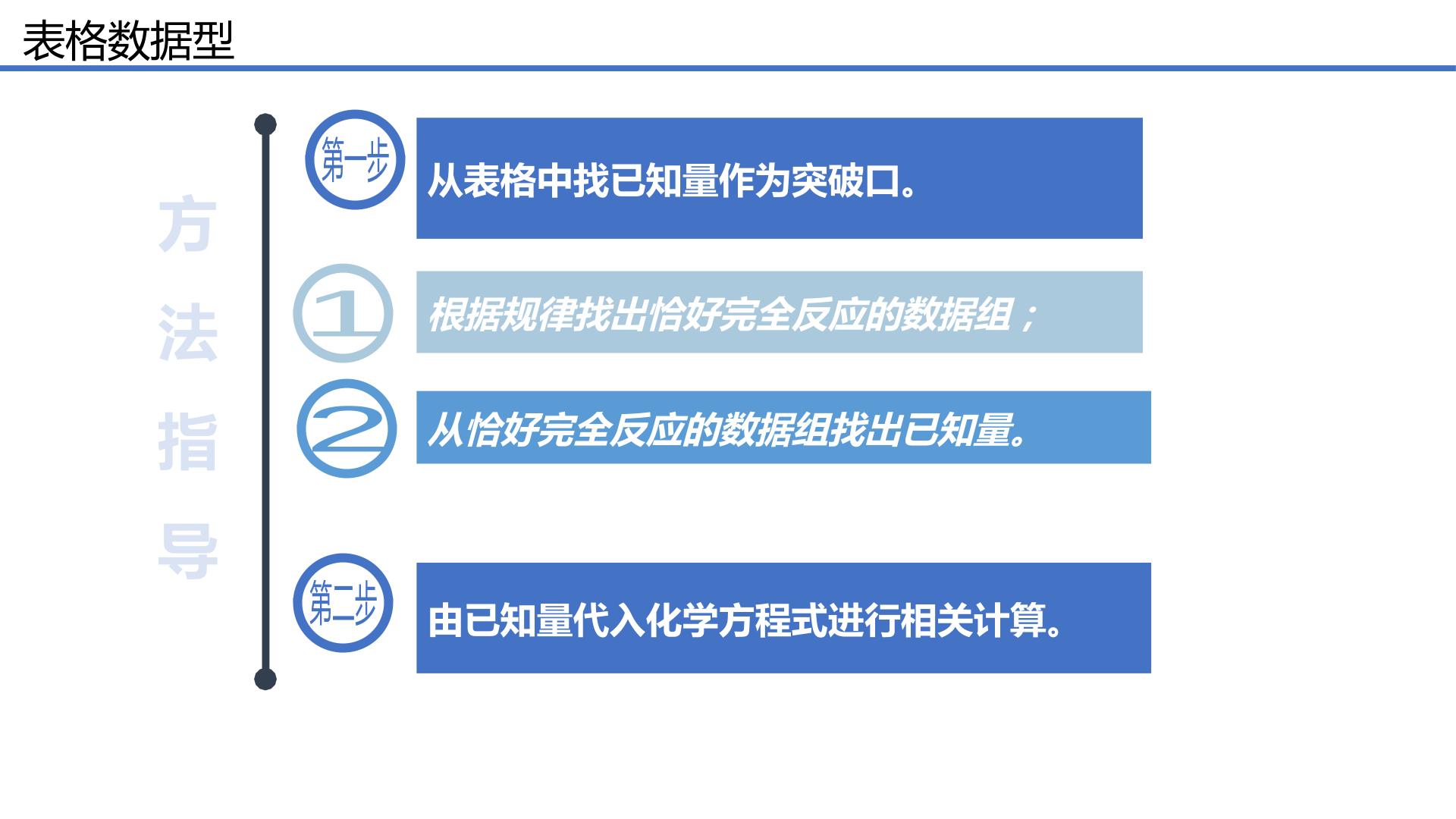 表格数据型

方法指导

第一步

从表格中找已知量作为突破口。

1

根据规律找出恰好完全反应的数据组；

2

从恰好完全反应的数据组找出已知量。

第二步

由已知量代入化学方程式进行相关计算。